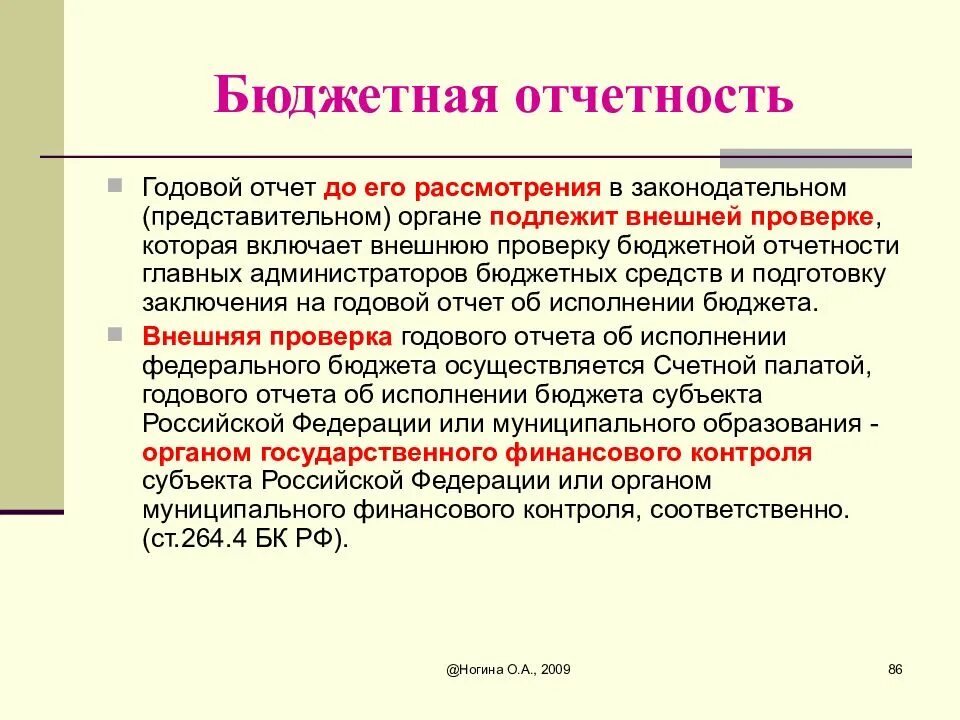 Бюджетная отчетность

Годовой отчет до его рассмотрения в законодательном (представительном) органе подлежит внешней проверке, которая включает внешнюю проверку бюджетной отчетности главных администраторов бюджетных средств и подготовку заключения на годовой отчет об исполнении бюджета.

Внешняя проверка годового отчета об исполнении федерального бюджета осуществляется Счетной палатой, годового отчета об исполнении бюджета субъекта Российской Федерации или муниципального образования - органом государственного финансового контроля субъекта Российской Федерации или органом муниципального финансового контроля, соответственно. (ст.264.4 БК РФ).

@Ногина О.А., 2009

86